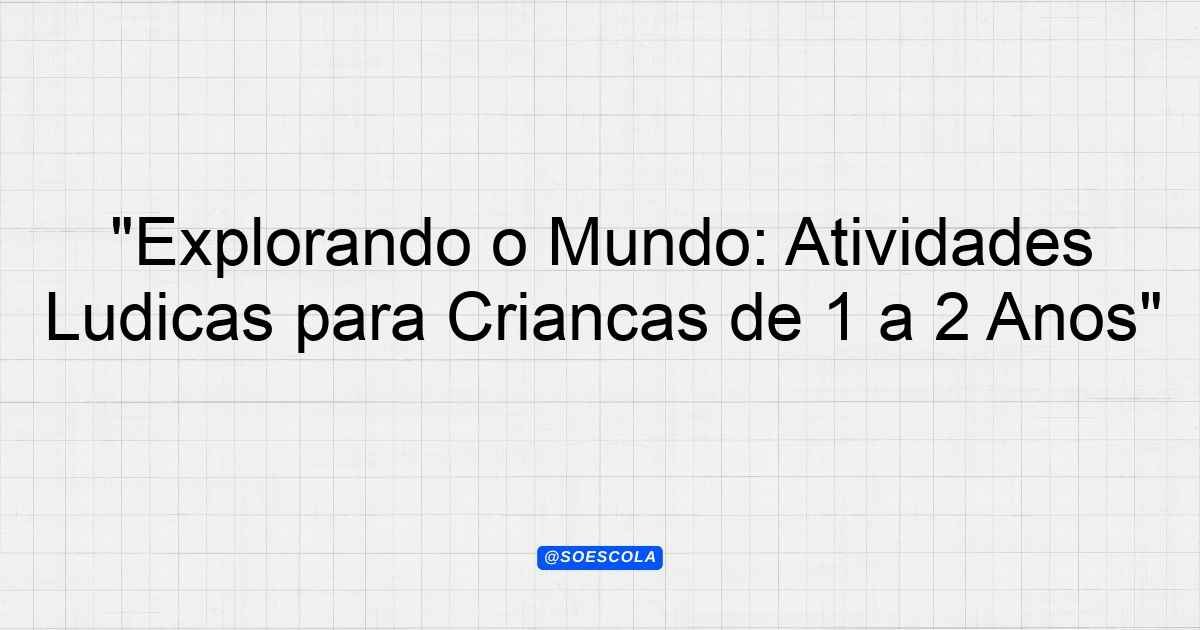 "Explorando o Mundo: Atividades Ludicas para Criancas de 1 a 2 Anos"

@SOESCOLA